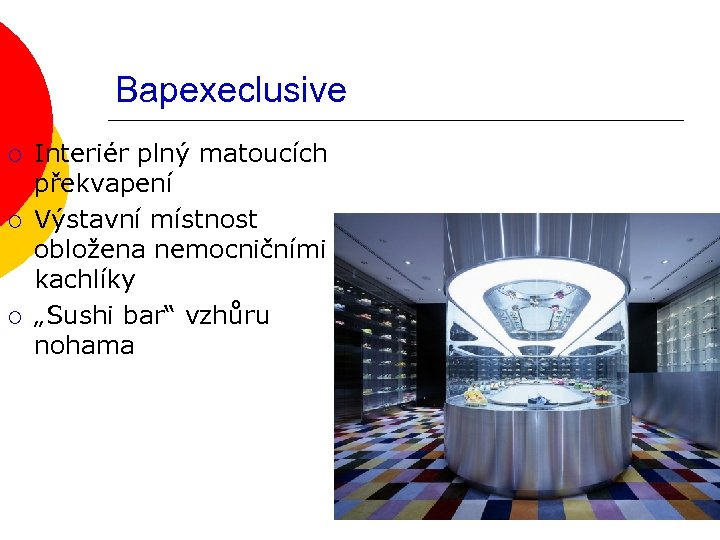 Bapexeclusive

○ Interiér plný matoucích překvapení
○ Výstavní místnost obložena nemocničními kachlíky
○ „Sushi bar“ vzhůru nohama